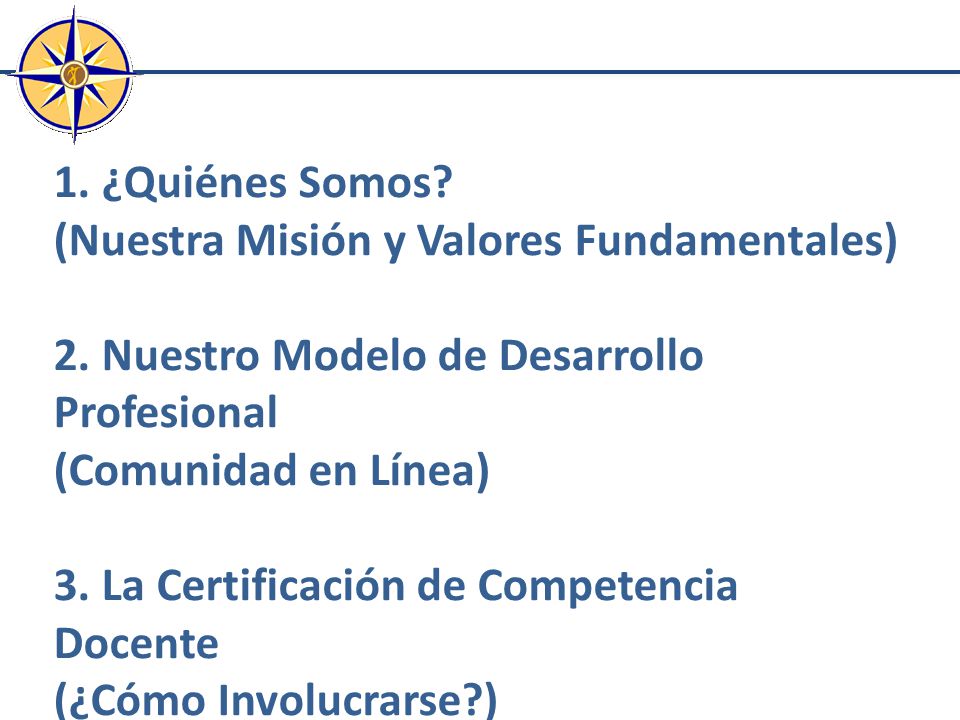 1. ¿Quiénes Somos?
(Nuestra Misión y Valores Fundamentales)

2. Nuestro Modelo de Desarrollo Profesional
(Comunidad en Línea)

3. La Certificación de Competencia Docente
(¿Cómo Involucrarse?)